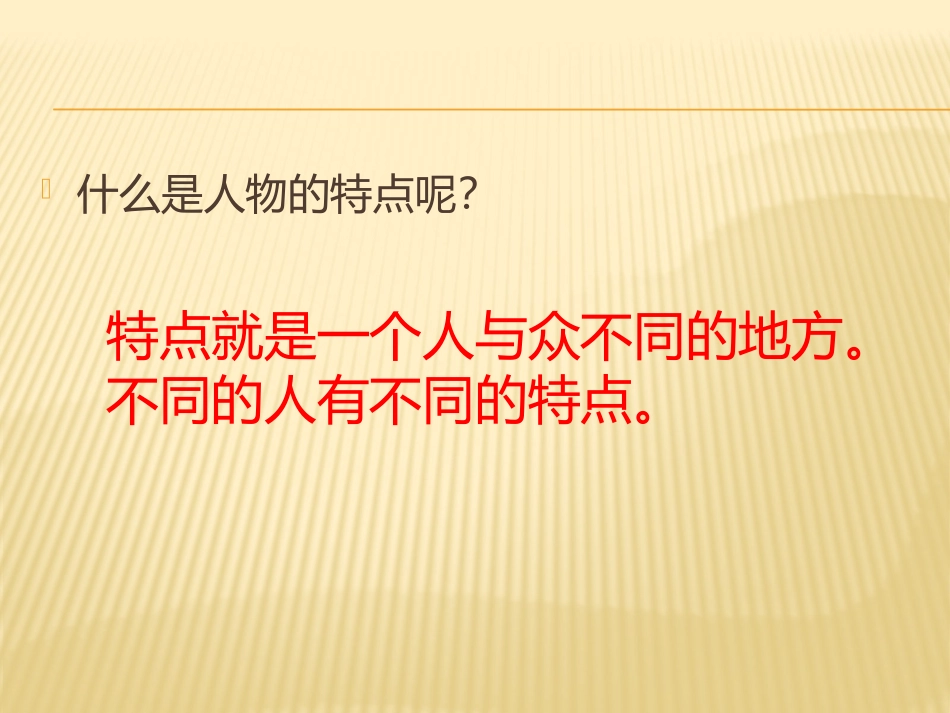 什么是人物的特点呢?

特点就是一个人与众不同的地方。不同的人有不同的特点。